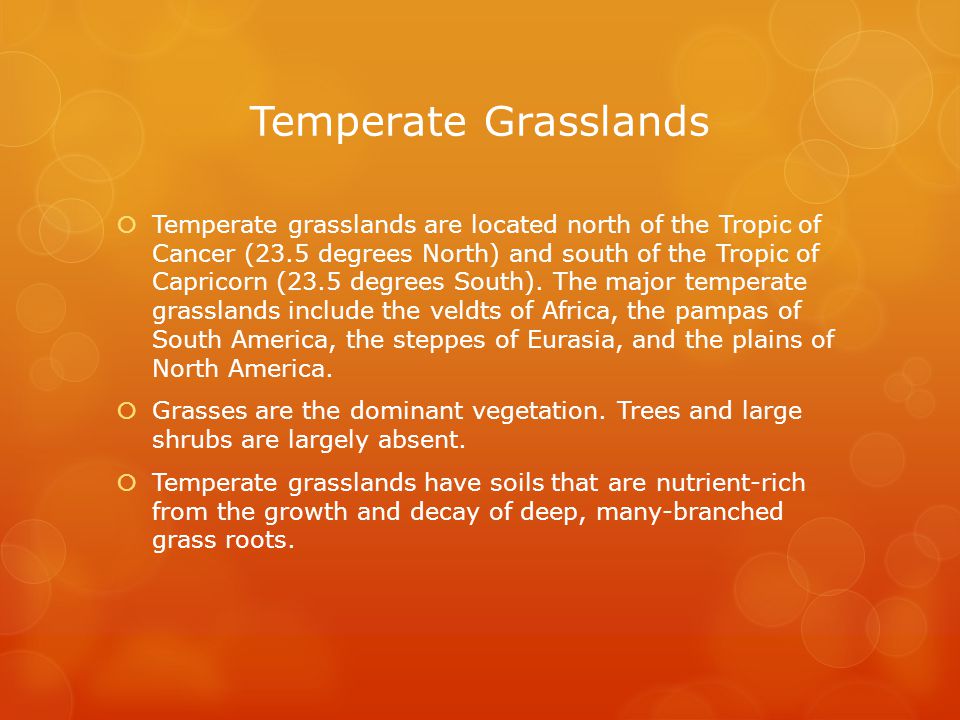 Temperate Grasslands

Temperate grasslands are located north of the Tropic of Cancer (23.5 degrees North) and south of the Tropic of Capricorn (23.5 degrees South). The major temperate grasslands include the veldts of Africa, the pampas of South America, the steppes of Eurasia, and the plains of North America.

Grasses are the dominant vegetation. Trees and large shrubs are largely absent.

Temperate grasslands have soils that are nutrient-rich from the growth and decay of deep, many-branched grass roots.